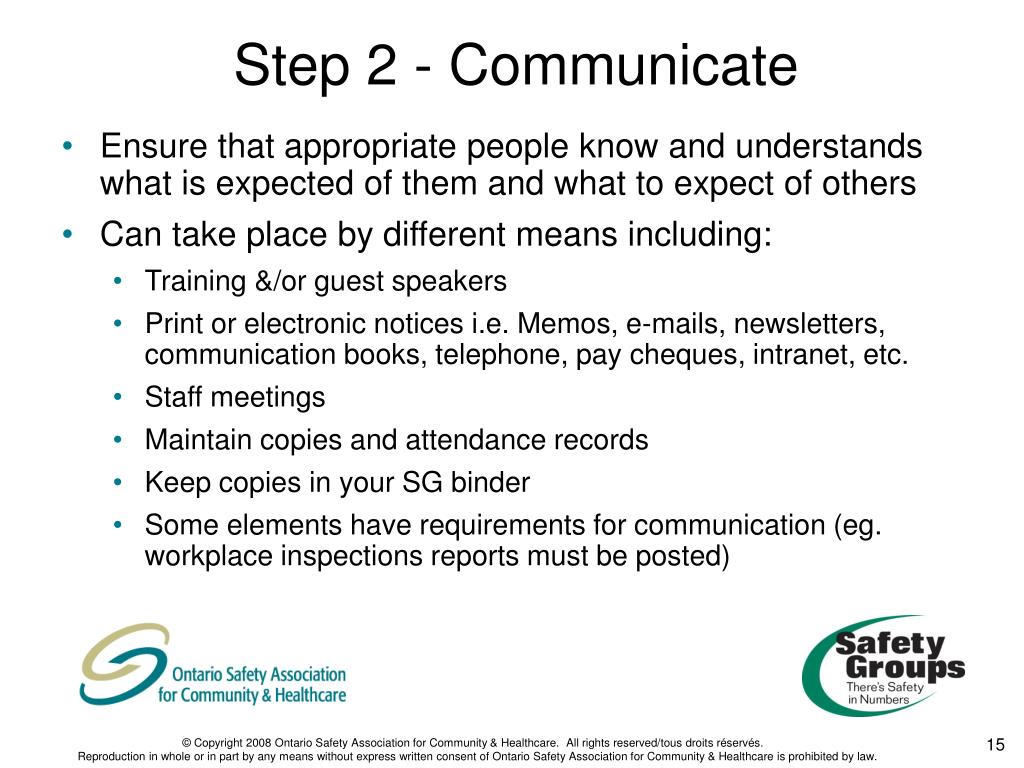 Step 2 - Communicate

• Ensure that appropriate people know and understands what is expected of them and what to expect of others
• Can take place by different means including:
  • Training &/or guest speakers
  • Print or electronic notices i.e. Memos, e-mails, newsletters, communication books, telephone, pay cheques, intranet, etc.
  • Staff meetings
  • Maintain copies and attendance records
  • Keep copies in your SG binder
  • Some elements have requirements for communication (eg. workplace inspections reports must be posted)

Ontario Safety Association for Community & Healthcare

Safety Groups
There's Safety in Numbers

© Copyright 2008 Ontario Safety Association for Community & Healthcare. All rights reserved/tous droits réservés.
Reproduction in whole or in part by any means without express written consent of Ontario Safety Association for Community & Healthcare is prohibited by law.

15